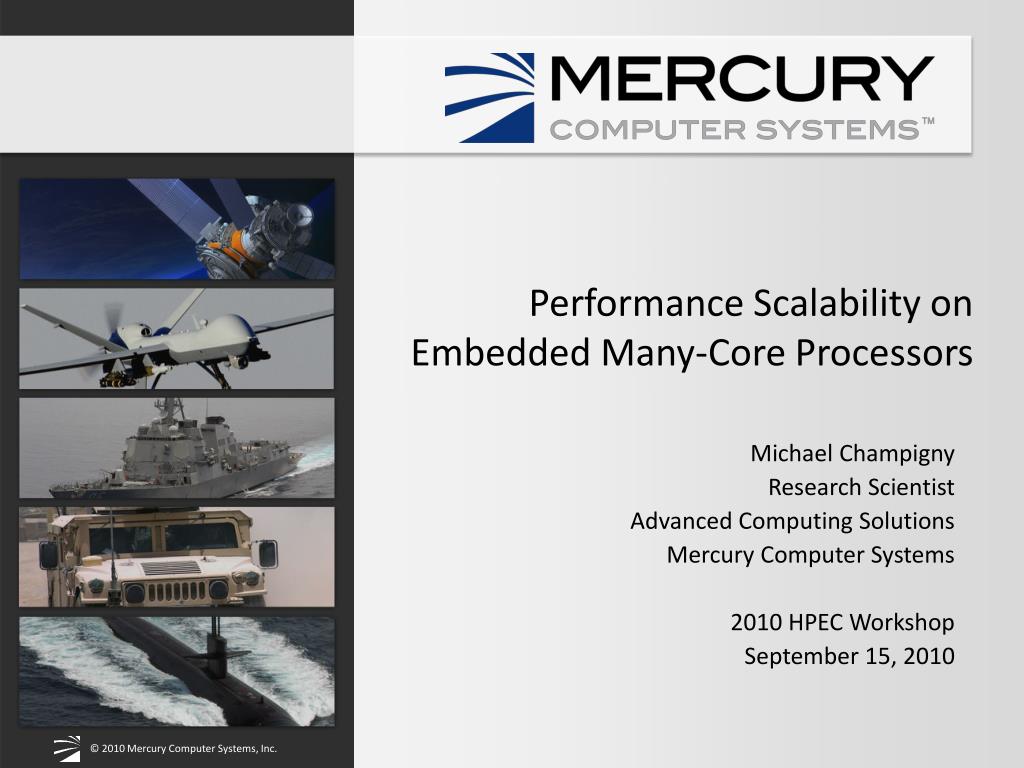 MERCURY
COMPUTER SYSTEMS™

Performance Scalability on Embedded Many-Core Processors

Michael Champigny
Research Scientist
Advanced Computing Solutions
Mercury Computer Systems

2010 HPEC Workshop
September 15, 2010

© 2010 Mercury Computer Systems, Inc.